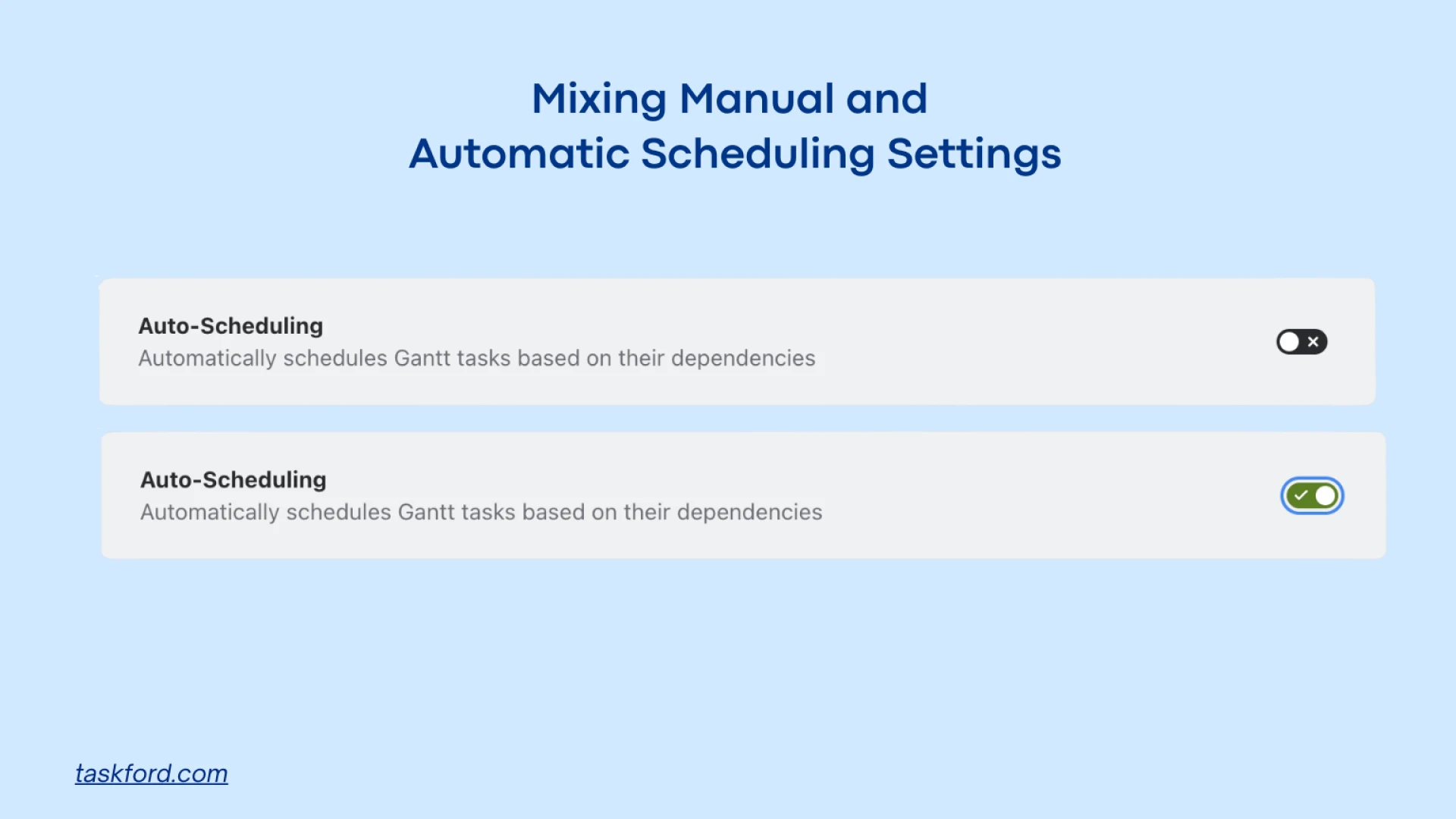 Mixing Manual and
Automatic Scheduling Settings

Auto-Scheduling
Automatically schedules Gantt tasks based on their dependencies

Auto-Scheduling
Automatically schedules Gantt tasks based on their dependencies

taskford.com